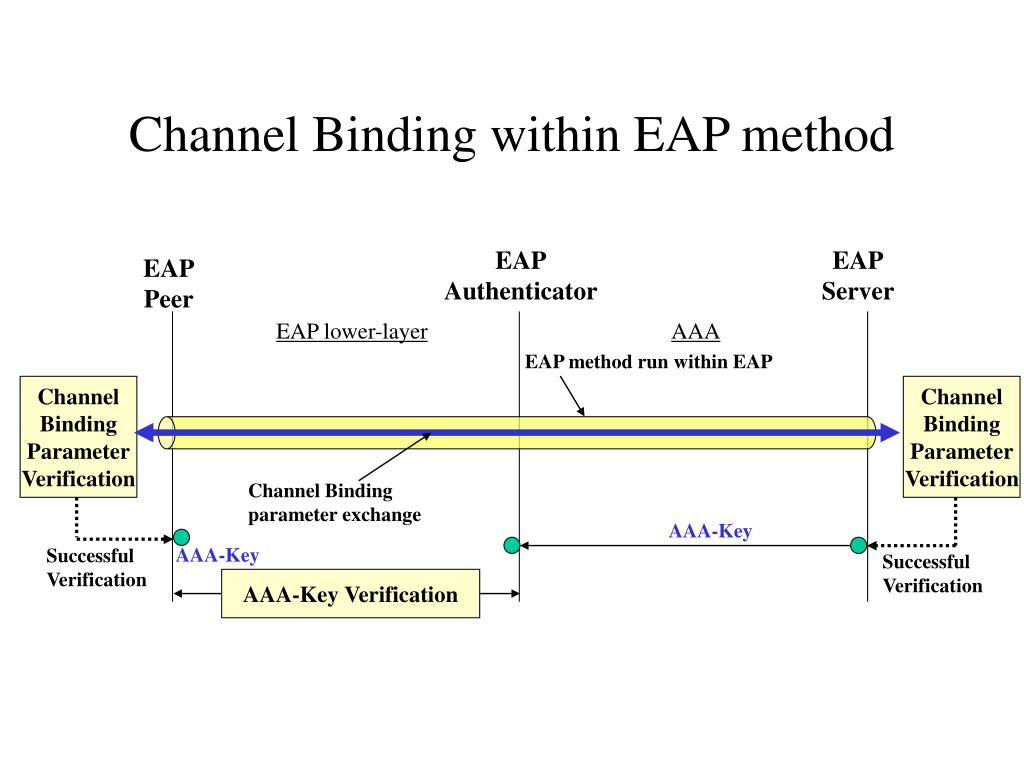 Channel Binding within EAP method

EAP Peer

EAP Authenticator

EAP Server

EAP lower-layer

AAA

EAP method run within EAP

Channel Binding Parameter Verification

Channel Binding Parameter Verification

Channel Binding parameter exchange

AAA-Key

Successful Verification

AAA-Key

Successful Verification

AAA-Key Verification